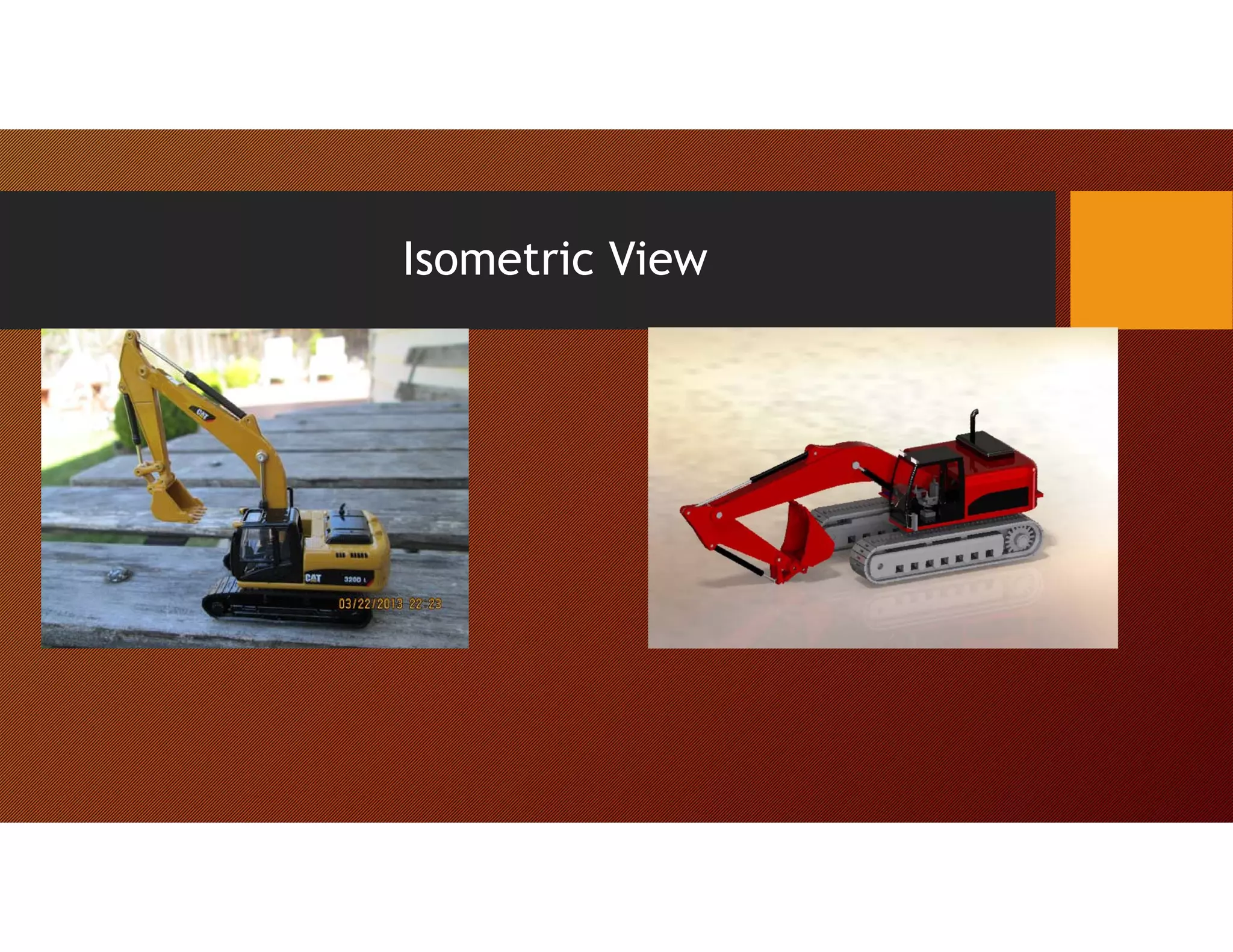 Isometric View

CAT

CAT

320D L

03/22/2013 22:23